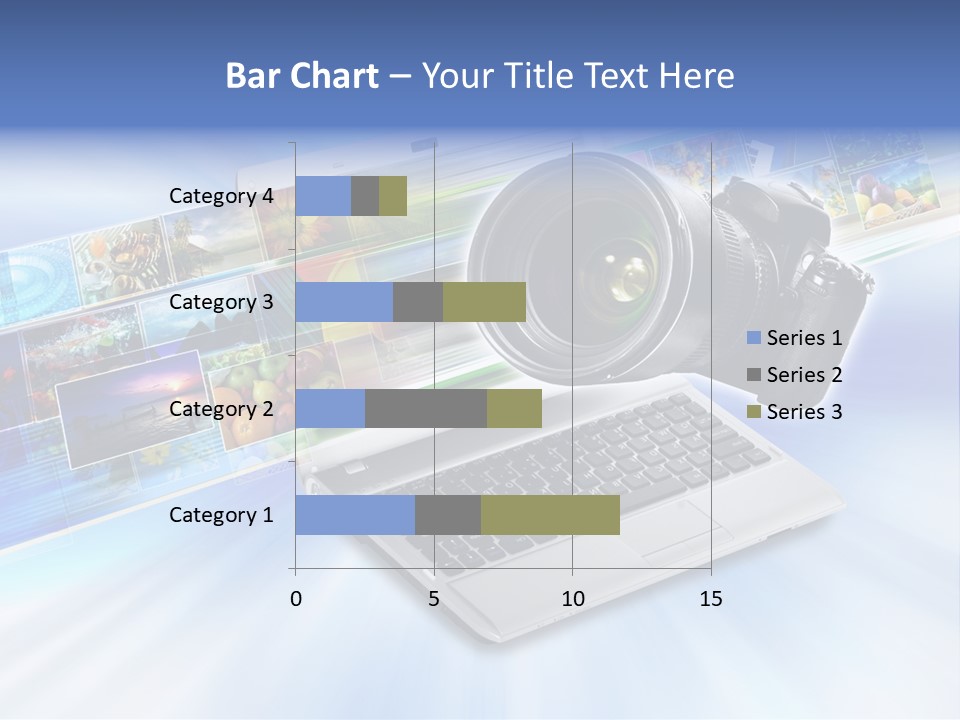 Bar Chart – Your Title Text Here

Category 4
Category 3
Category 2
Category 1

0
5
10
15

Series 1
Series 2
Series 3